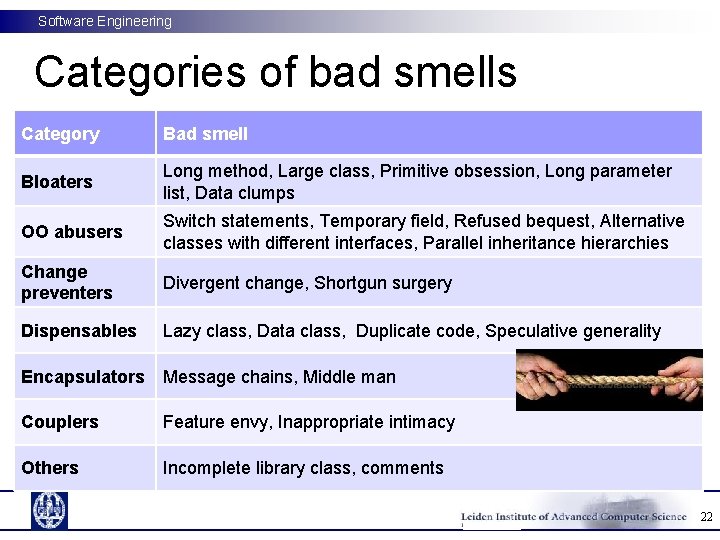 Software Engineering

Categories of bad smells

| Category | Bad smell |
|---|---|
| Bloaters | Long method, Large class, Primitive obsession, Long parameter list, Data clumps |
| OO abusers | Switch statements, Temporary field, Refused bequest, Alternative classes with different interfaces, Parallel inheritance hierarchies |
| Change preventers | Divergent change, Shortgun surgery |
| Dispensables | Lazy class, Data class, Duplicate code, Speculative generality |
| Encapsulators | Message chains, Middle man |
| Couplers | Feature envy, Inappropriate intimacy |
| Others | Incomplete library class, comments |

Leiden Institute of Advanced Computer Science 22